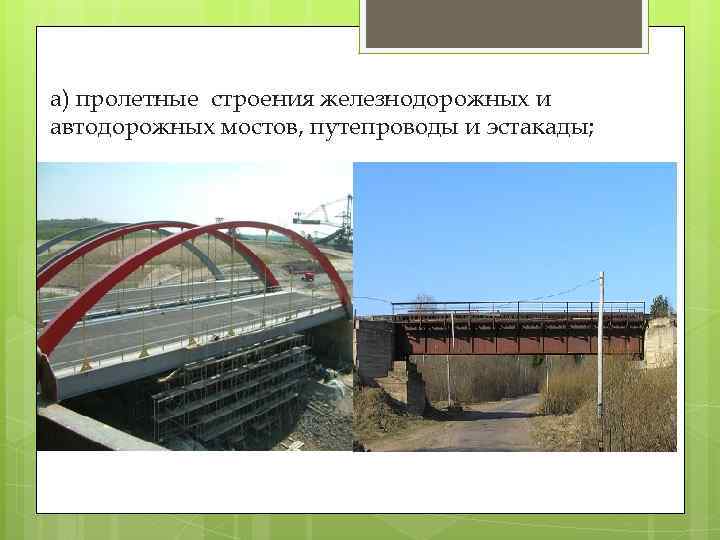 а) пролетные  строения железнодорожных и автодорожных мостов, путепроводы и эстакады;